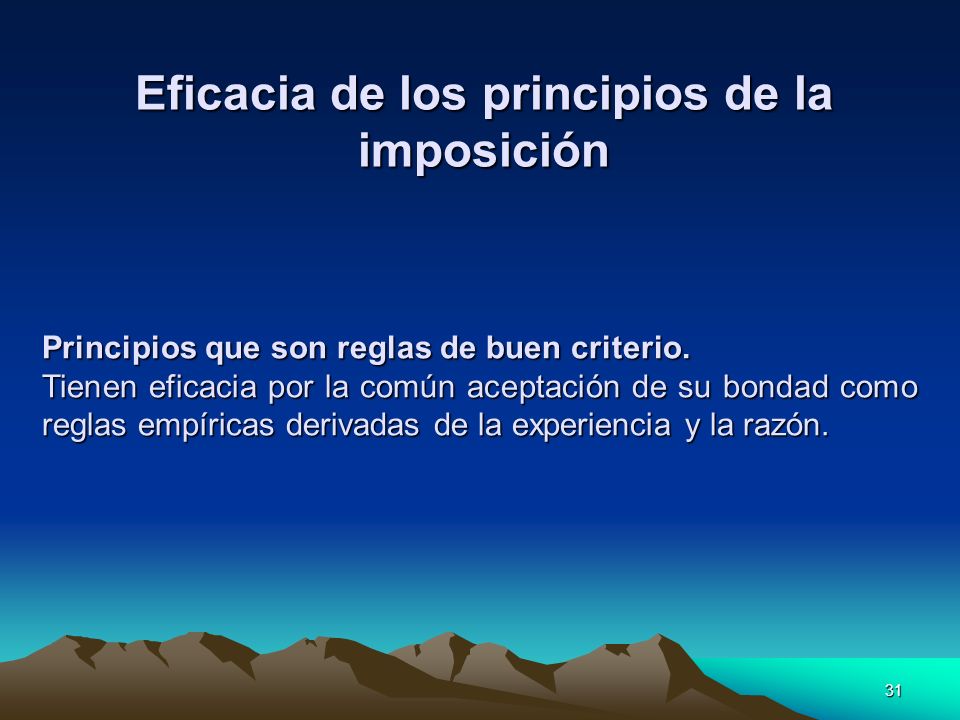 Eficacia de los principios de la imposición

Principios que son reglas de buen criterio.
Tienen eficacia por la común aceptación de su bondad como reglas empíricas derivadas de la experiencia y la razón.

31